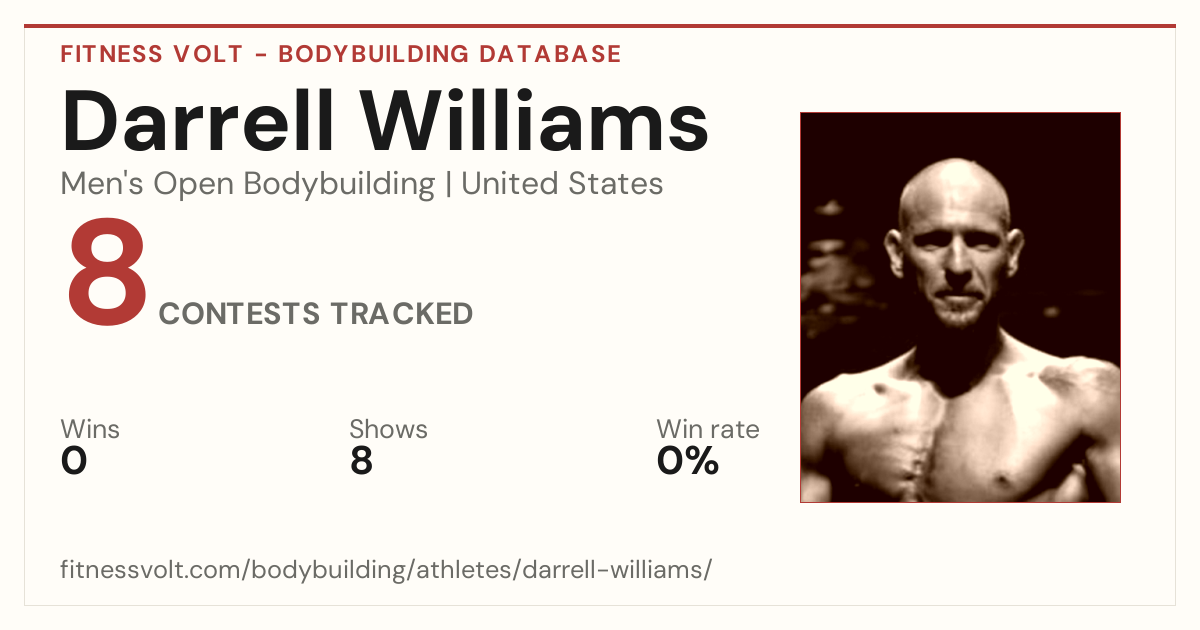 FITNESS VOLT - BODYBUILDING DATABASE

Darrell Williams

Men's Open Bodybuilding | United States

8 CONTESTS TRACKED

Wins
0

Shows
8

Win rate
0%

fitnessvolt.com/bodybuilding/athletes/darrell-williams/